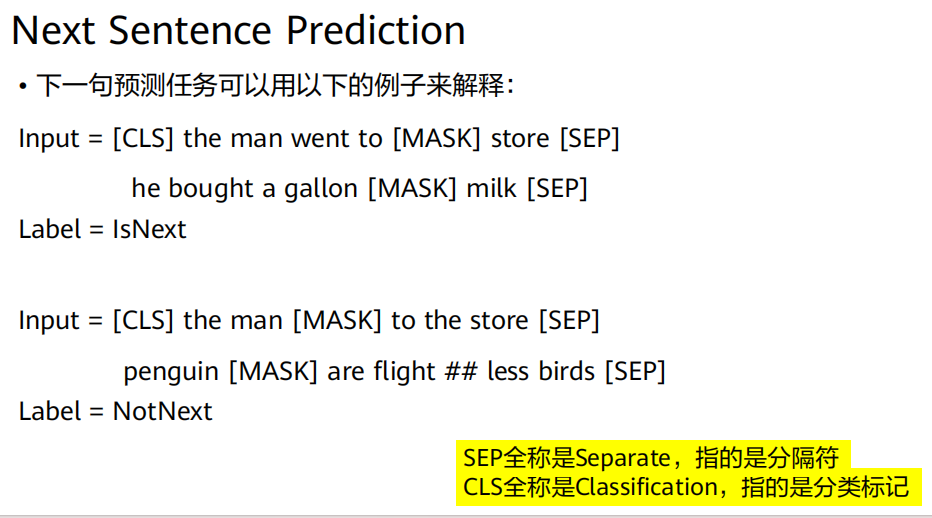 Next Sentence Prediction

• 下一句预测任务可以用以下的例子来解释：

Input = [CLS] the man went to [MASK] store [SEP]

he bought a gallon [MASK] milk [SEP]

Label = IsNext

Input = [CLS] the man [MASK] to the store [SEP]

penguin [MASK] are flight ## less birds [SEP]

Label = NotNext

SEP全称是Separate，指的是分隔符
CLS全称是Classification，指的是分类标记